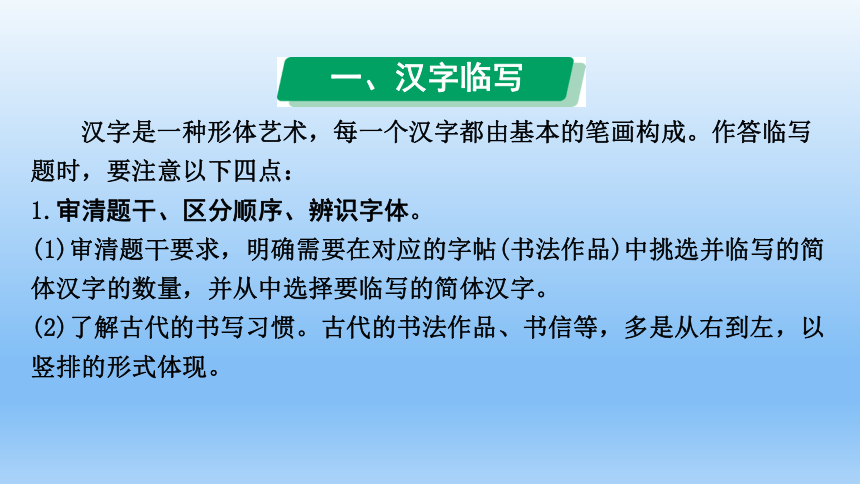 一、汉字临写

汉字是一种形体艺术，每一个汉字都由基本的笔画构成。作答临写题时，要注意以下四点：

1. 审清题干、区分顺序、辨识字体。

(1)审清题干要求，明确需要在对应的字帖(书法作品)中挑选并临写的简体汉字的数量，并从中选择要临写的简体汉字。

(2)了解古代的书写习惯。古代的书法作品、书信等，多是从右到左，以竖排的形式体现。